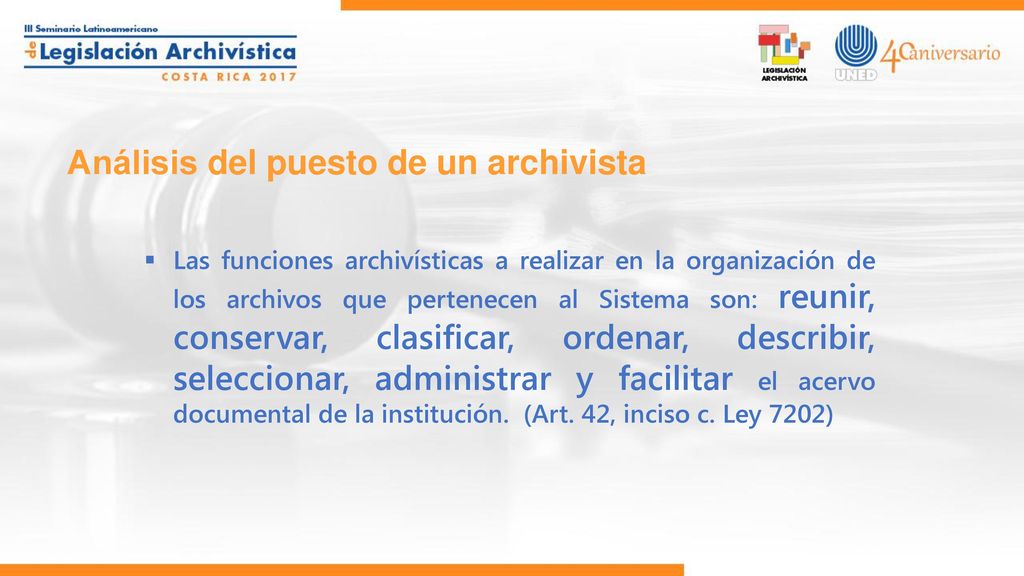 III Seminario Latinoamericano de Legislación Archivística
COSTA RICA 2017

LEGISLACIÓN ARCHIVÍSTICA

UNED 40 aniversario

Análisis del puesto de un archivista

▪ Las funciones archivísticas a realizar en la organización de los archivos que pertenecen al Sistema son: reunir, conservar, clasificar, ordenar, describir, seleccionar, administrar y facilitar el acervo documental de la institución. (Art. 42, inciso c. Ley 7202)